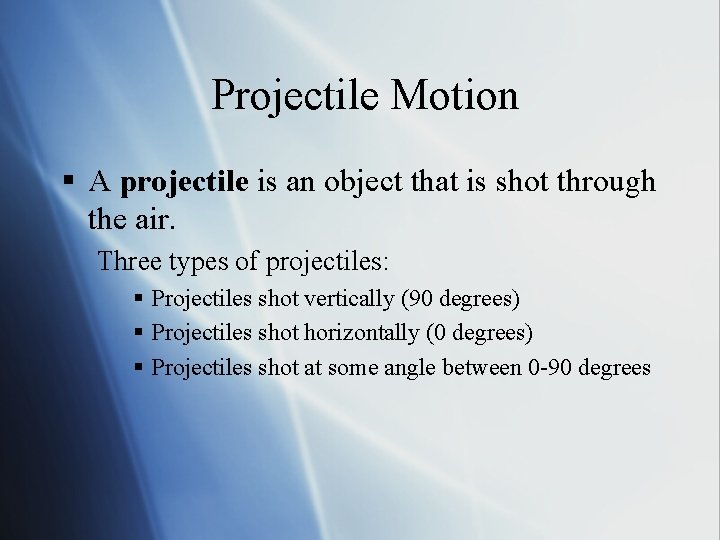 Projectile Motion

▪ A **projectile** is an object that is shot through the air.

Three types of projectiles:

▪ Projectiles shot vertically (90 degrees)
▪ Projectiles shot horizontally (0 degrees)
▪ Projectiles shot at some angle between 0-90 degrees